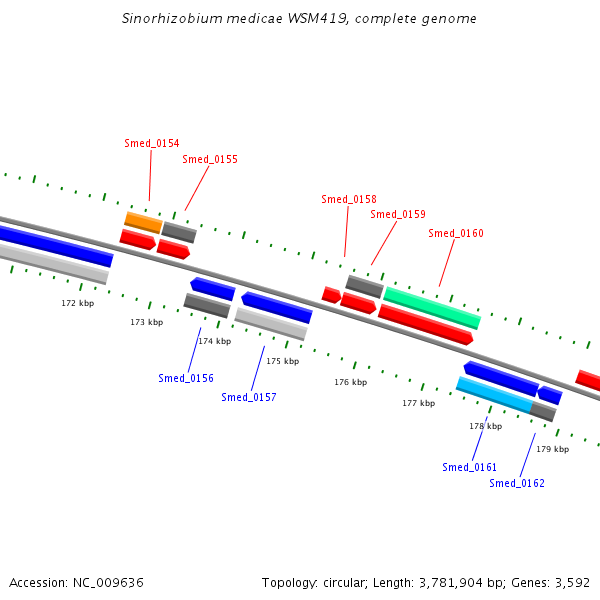 Sinorhizobium medicae WSM419, complete genome

Smed_0154
Smed_0155
Smed_0158
Smed_0159
Smed_0160

172 kbp
173 kbp
174 kbp
175 kbp
176 kbp
177 kbp
178 kbp
179 kbp

Smed_0156
Smed_0157
Smed_0161
Smed_0162

Accession: NC_009636

Topology: circular; Length: 3,781,904 bp; Genes: 3,592